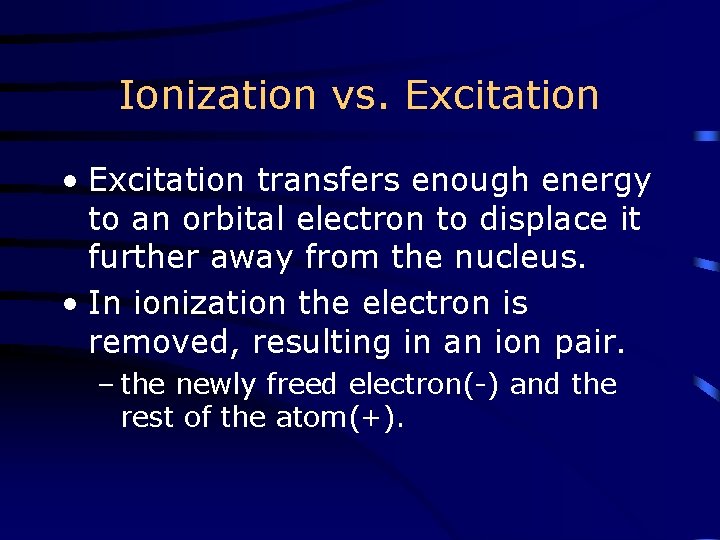 Ionization vs. Excitation

• Excitation transfers enough energy to an orbital electron to displace it further away from the nucleus.

• In ionization the electron is removed, resulting in an ion pair.

– the newly freed electron(-) and the rest of the atom(+).